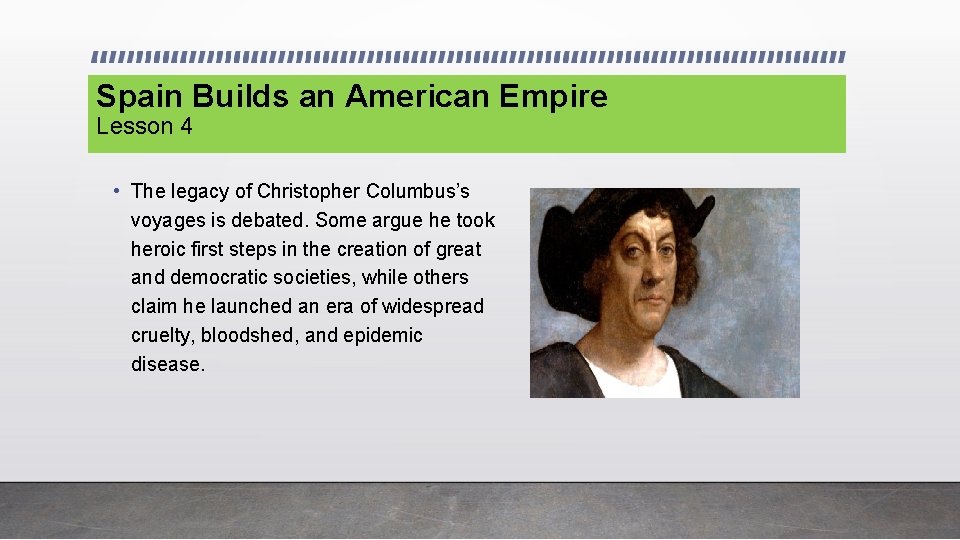 Spain Builds an American Empire
Lesson 4

• The legacy of Christopher Columbus's voyages is debated. Some argue he took heroic first steps in the creation of great and democratic societies, while others claim he launched an era of widespread cruelty, bloodshed, and epidemic disease.